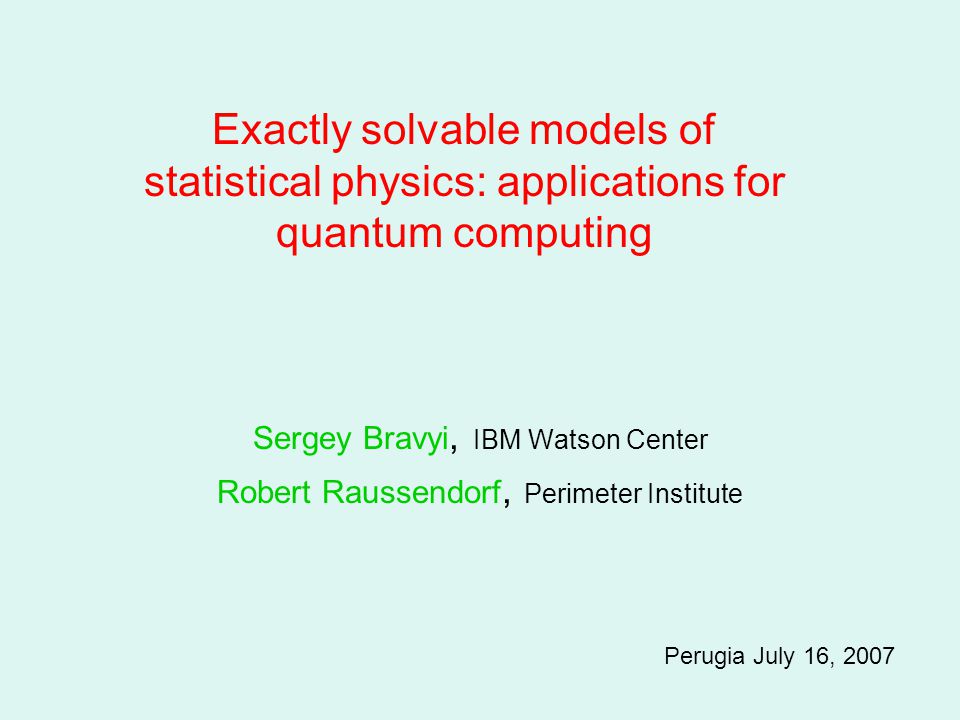 Exactly solvable models of statistical physics: applications for quantum computing

Sergey Bravyi, IBM Watson Center

Robert Raussendorf, Perimeter Institute

Perugia July 16, 2007